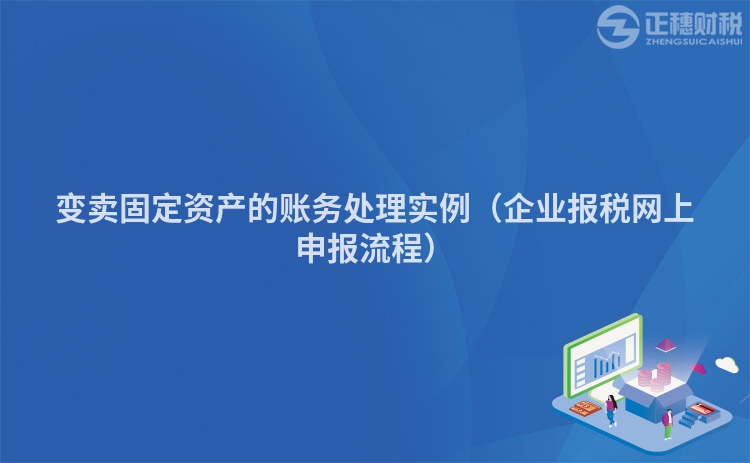 正穗财税
ZHENGSUICAISHUI

变卖固定资产的账务处理实例（企业报税网上申报流程）